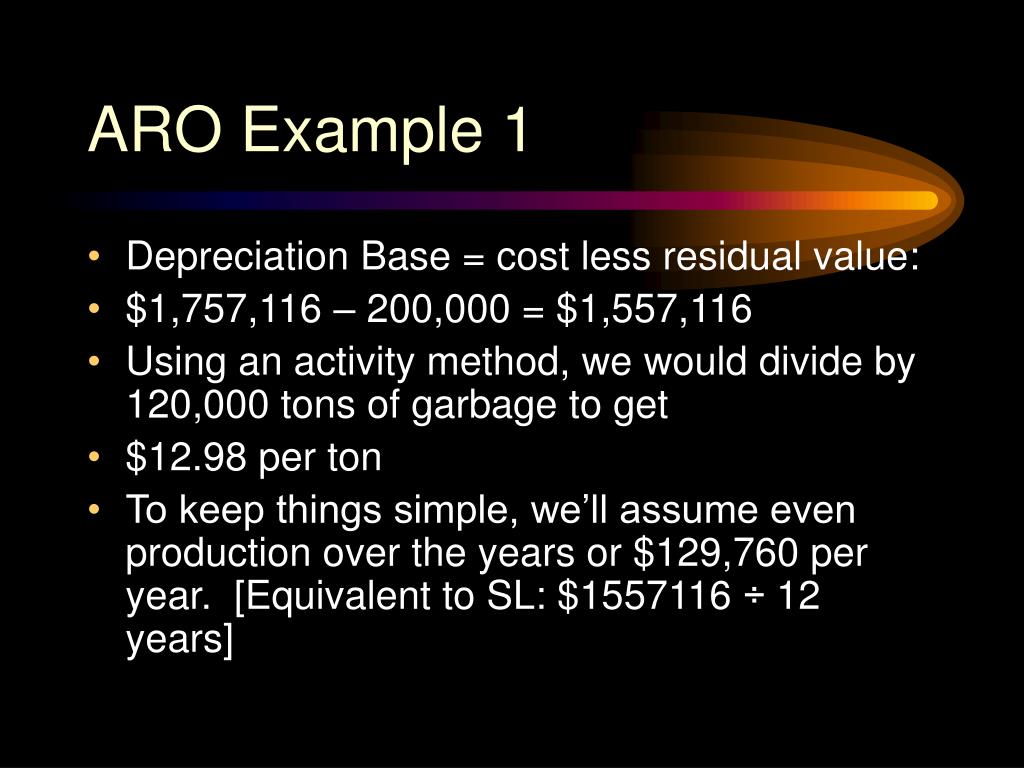 ARO Example 1

• Depreciation Base = cost less residual value:
• \$1,757,116 – 200,000 = \$1,557,116
• Using an activity method, we would divide by 120,000 tons of garbage to get
• \$12.98 per ton
• To keep things simple, we'll assume even production over the years or \$129,760 per year. [Equivalent to SL: \$1557116 ÷ 12 years]